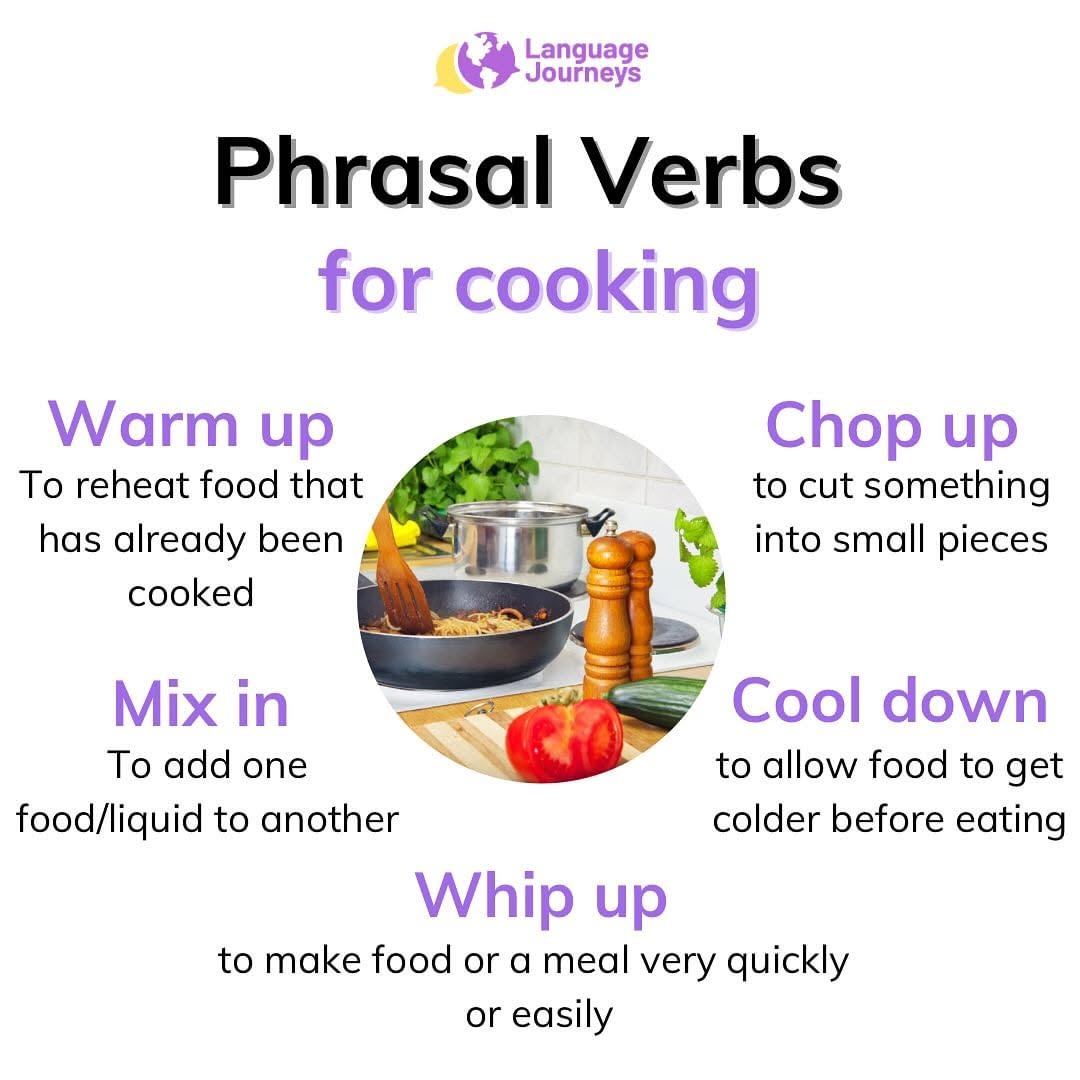 Language Journeys

Phrasal Verbs
for cooking

Warm up
To reheat food that has already been cooked

Chop up
to cut something into small pieces

Mix in
To add one food/liquid to another

Cool down
to allow food to get colder before eating

Whip up
to make food or a meal very quickly or easily